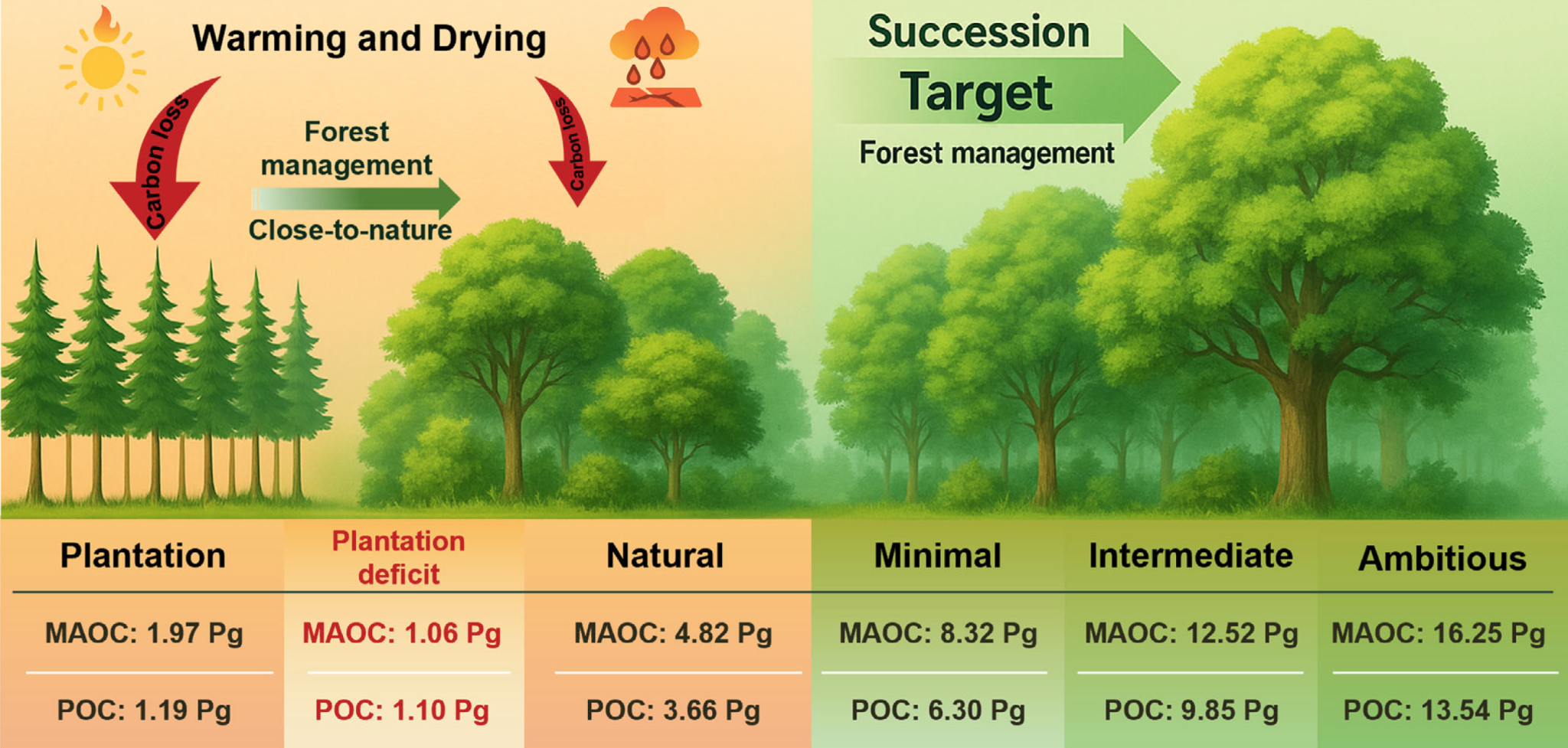 Warming and Drying

Carbon loss

Forest management

Close-to-nature

Carbon loss

Succession

Target

Forest management

| Plantation | Plantation deficit | Natural | Minimal | Intermediate | Ambitious |
|---|---|---|---|---|---|
| MAOC: 1.97 Pg | MAOC: 1.06 Pg | MAOC: 4.82 Pg | MAOC: 8.32 Pg | MAOC: 12.52 Pg | MAOC: 16.25 Pg |
| POC: 1.19 Pg | POC: 1.10 Pg | POC: 3.66 Pg | POC: 6.30 Pg | POC: 9.85 Pg | POC: 13.54 Pg |